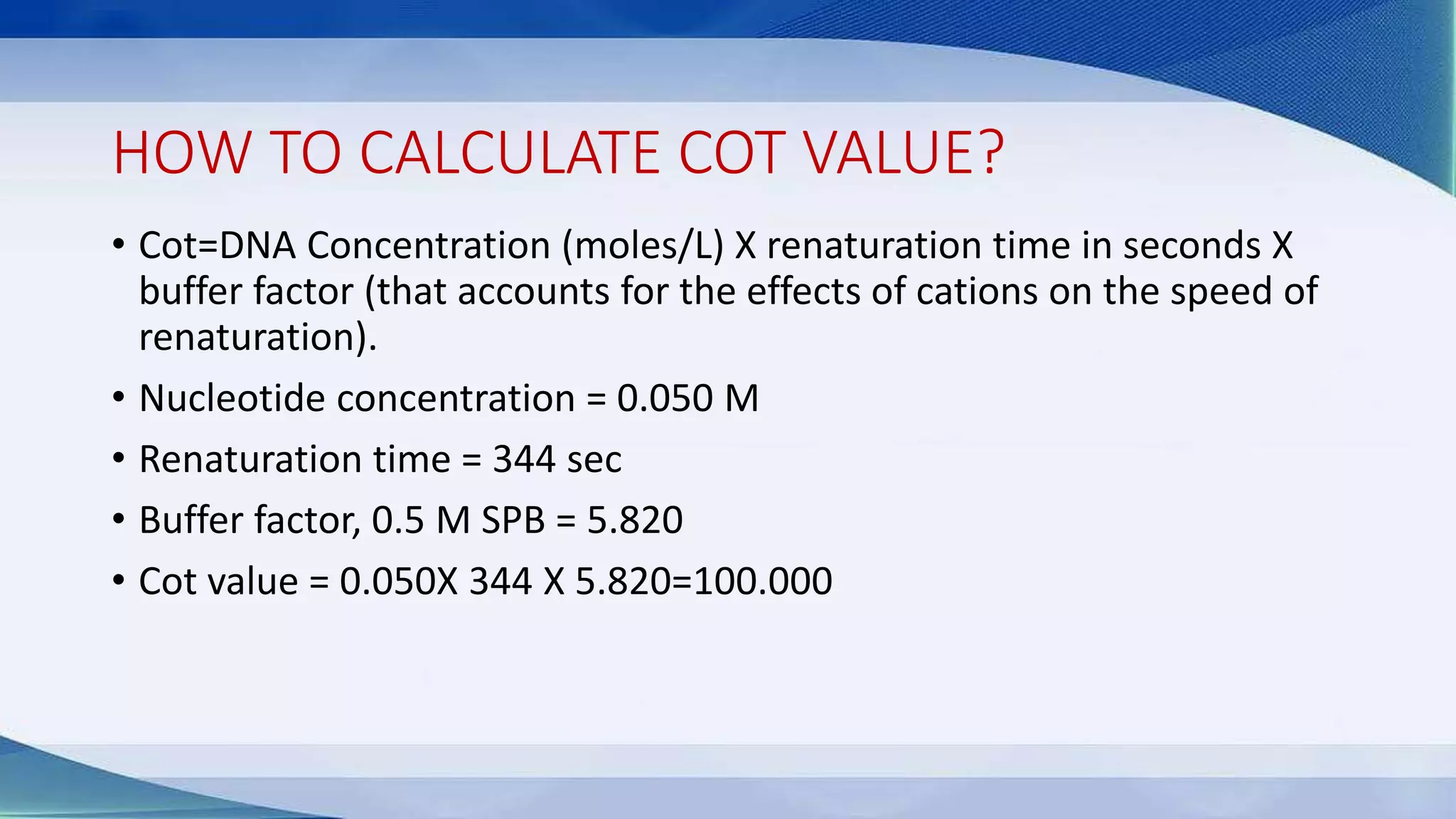 HOW TO CALCULATE COT VALUE?

• Cot=DNA Concentration (moles/L) X renaturation time in seconds X buffer factor (that accounts for the effects of cations on the speed of renaturation).

• Nucleotide concentration = 0.050 M

• Renaturation time = 344 sec

• Buffer factor, 0.5 M SPB = 5.820

• Cot value = 0.050X 344 X 5.820=100.000